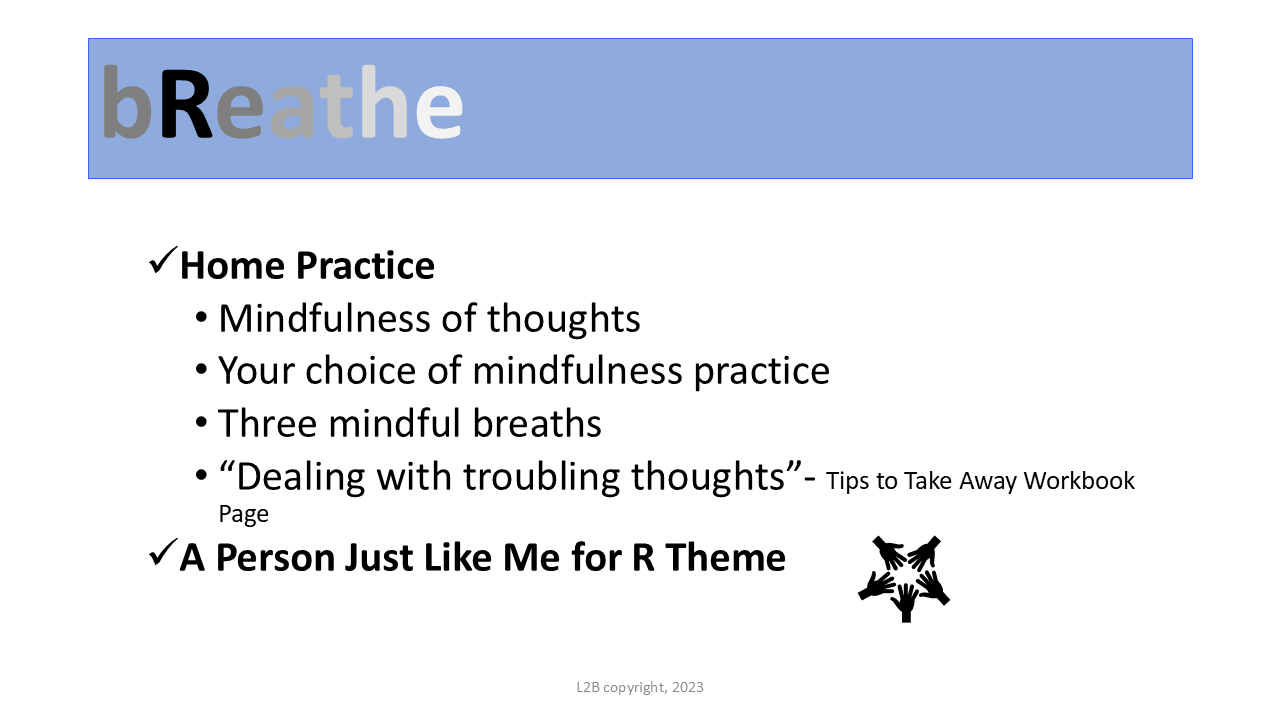 bReathe

✓Home Practice

• Mindfulness of thoughts
• Your choice of mindfulness practice
• Three mindful breaths
• “Dealing with troubling thoughts”- Tips to Take Away Workbook Page

✓A Person Just Like Me for R Theme

L2B copyright, 2023